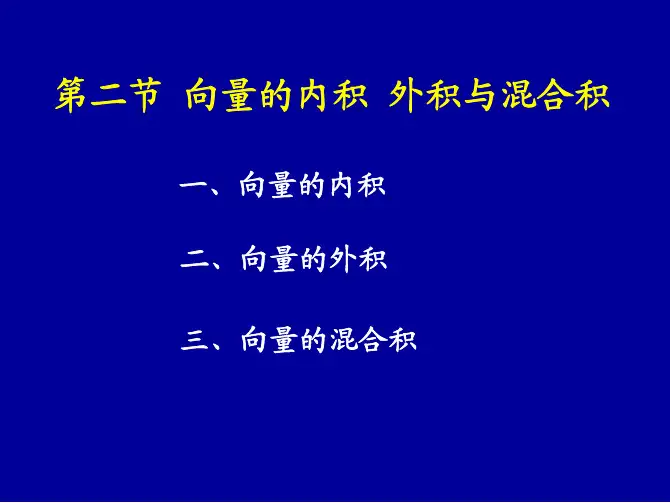 第二节 向量的内积 外积与混合积

一、向量的内积

二、向量的外积

三、向量的混合积